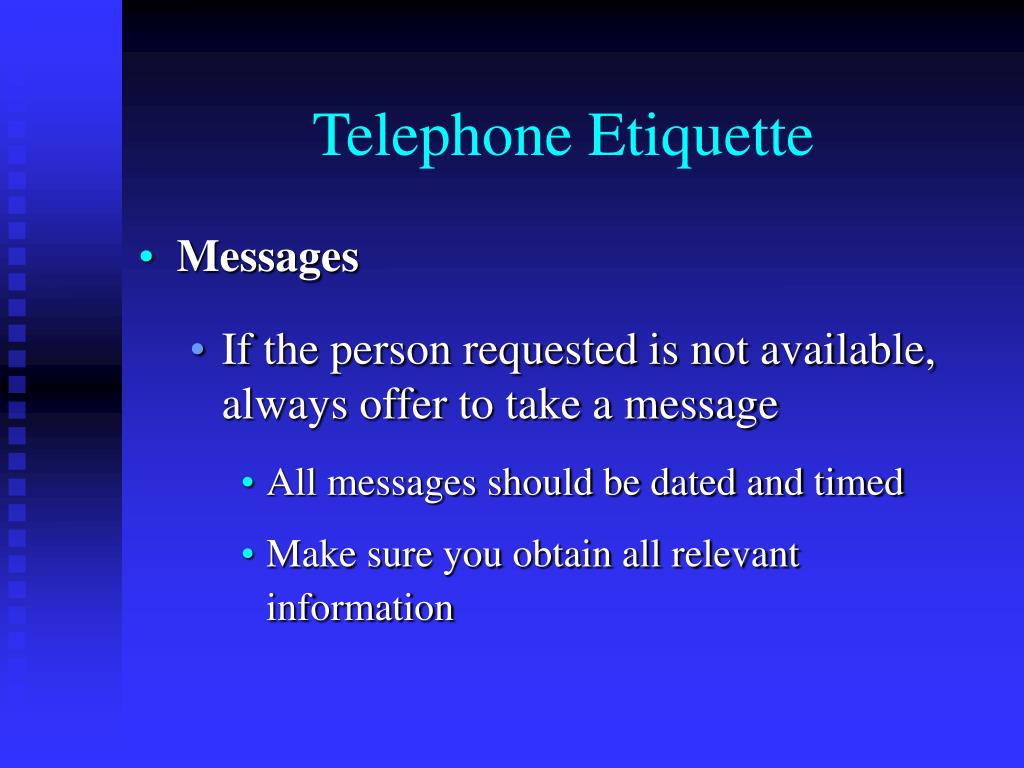 Telephone Etiquette

• Messages

• If the person requested is not available, always offer to take a message

• All messages should be dated and timed

• Make sure you obtain all relevant information